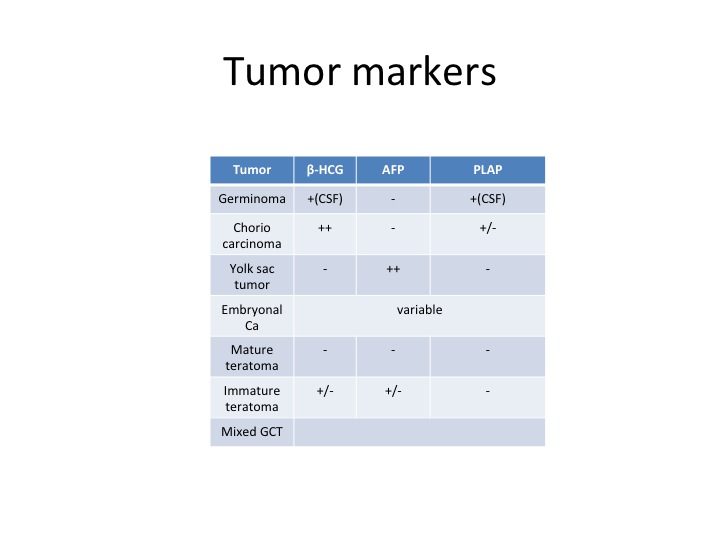 Tumor markers

| Tumor | β-HCG | AFP | PLAP |
|---|---|---|---|
| Germinoma | +(CSF) | - | +(CSF) |
| Chorio carcinoma | ++ | - | +/- |
| Yolk sac tumor | - | ++ | - |
| Embryonal Ca | variable | | |
| Mature teratoma | - | - | - |
| Immature teratoma | +/- | +/- | - |
| Mixed GCT | | | |